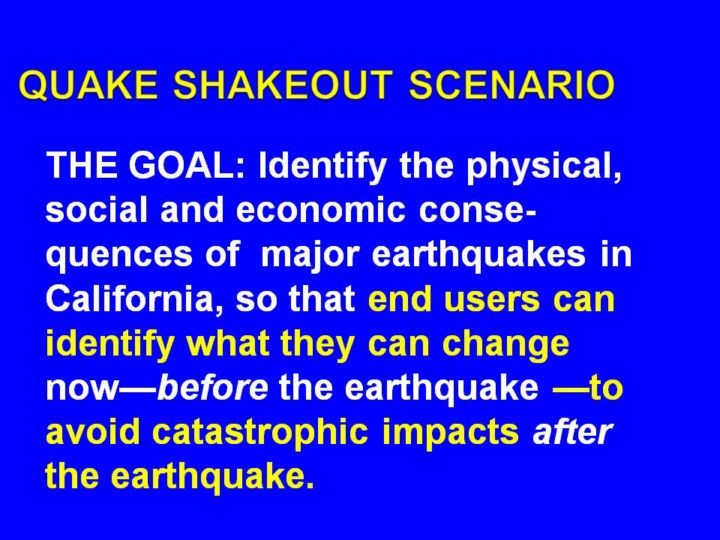 QUAKE SHAKEOUT SCENARIO

THE GOAL: Identify the physical, social and economic consequences of major earthquakes in California, so that end users can identify what they can change now—before the earthquake —to avoid catastrophic impacts after the earthquake.